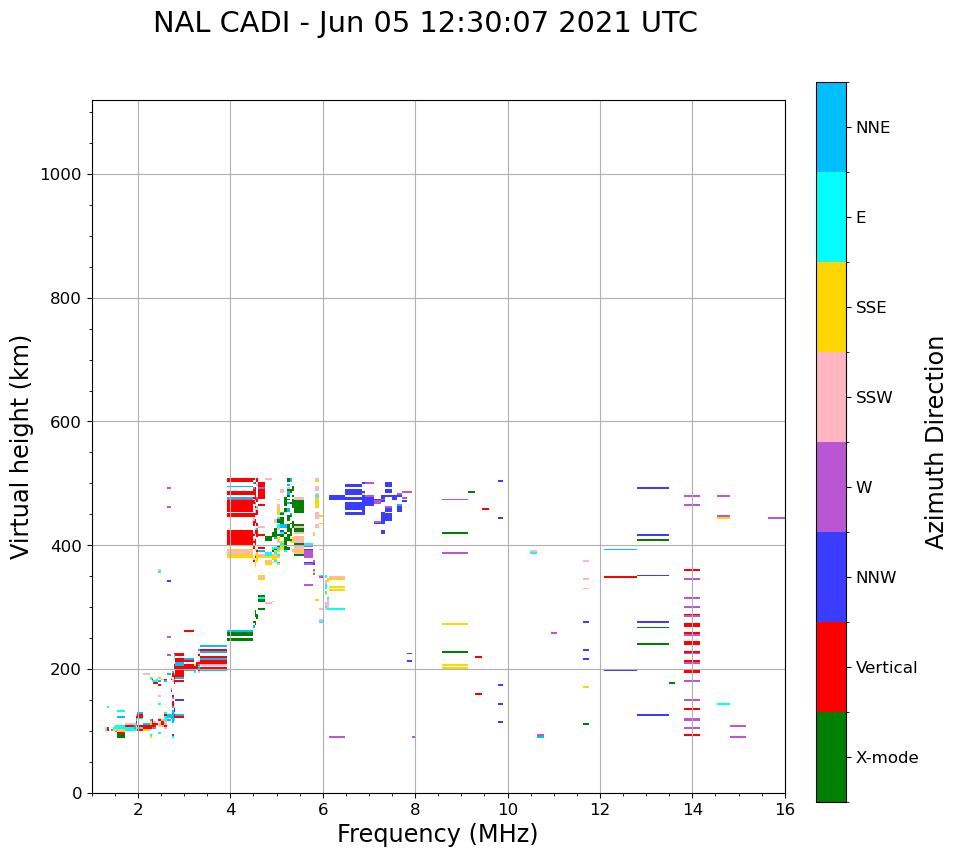 NAL CADI - Jun 05 12:30:07 2021 UTC

Virtual height (km)

1000
800
600
400
200
0

2
4
6
8
10
12
14
16

Frequency (MHz)

NNE
E
SSE
SSW
W
NNW
Vertical
X-mode

Azimuth Direction